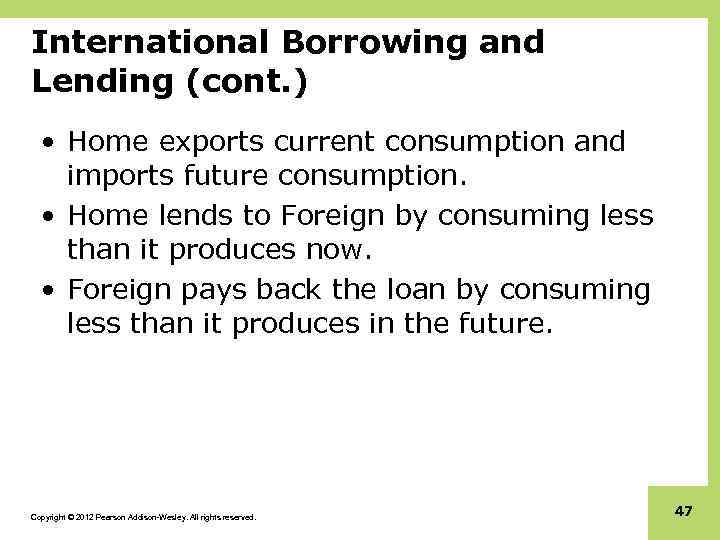 International Borrowing and Lending (cont.)

• Home exports current consumption and imports future consumption.
• Home lends to Foreign by consuming less than it produces now.
• Foreign pays back the loan by consuming less than it produces in the future.

Copyright © 2012 Pearson Addison-Wesley. All rights reserved.

47